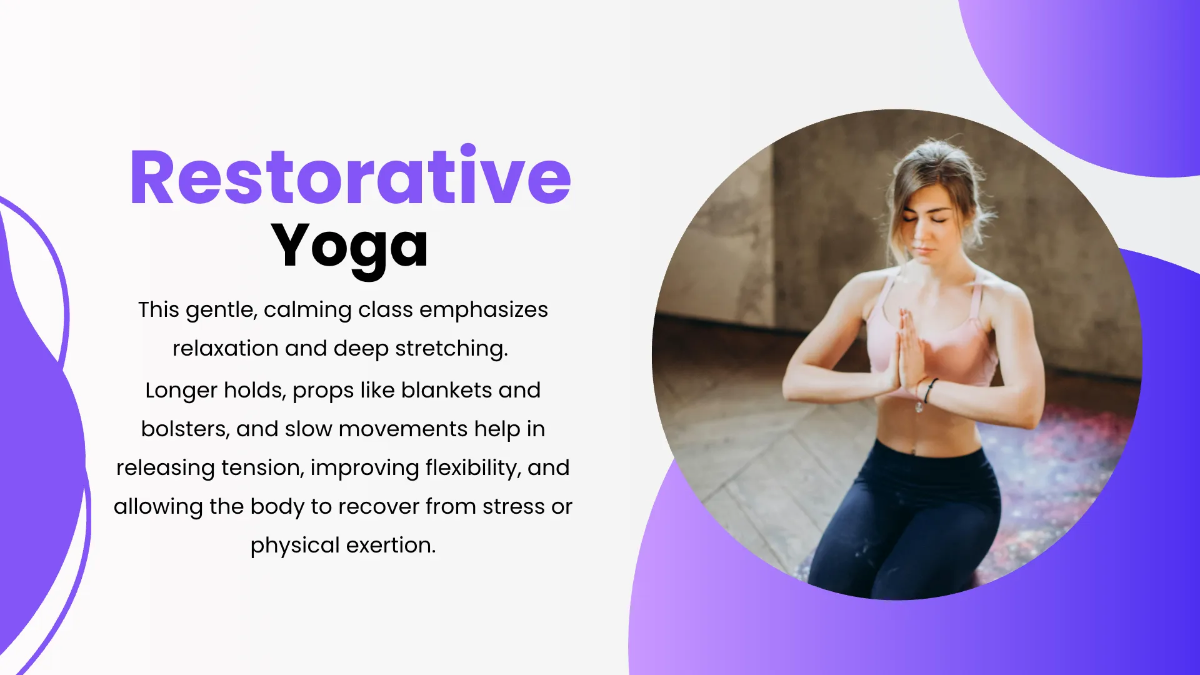 Restorative Yoga

This gentle, calming class emphasizes relaxation and deep stretching. Longer holds, props like blankets and bolsters, and slow movements help in releasing tension, improving flexibility, and allowing the body to recover from stress or physical exertion.